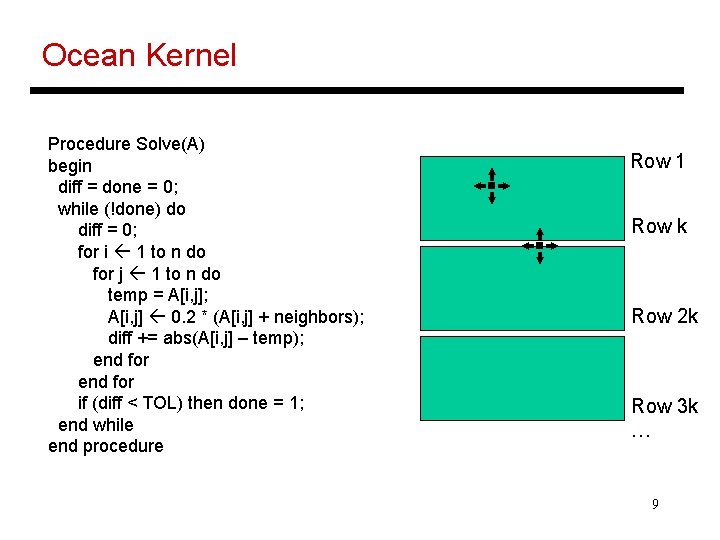 Ocean Kernel

Procedure Solve(A)
begin
diff = done = 0;
while (!done) do
diff = 0;
for i ← 1 to n do
for j ← 1 to n do
temp = A[i,j];
A[i,j] ← 0.2 * (A[i,j] + neighbors);
diff += abs(A[i,j] – temp);
end for
end for
if (diff < TOL) then done = 1;
end while
end procedure

Row 1

Row k

Row 2k

Row 3k
…

9